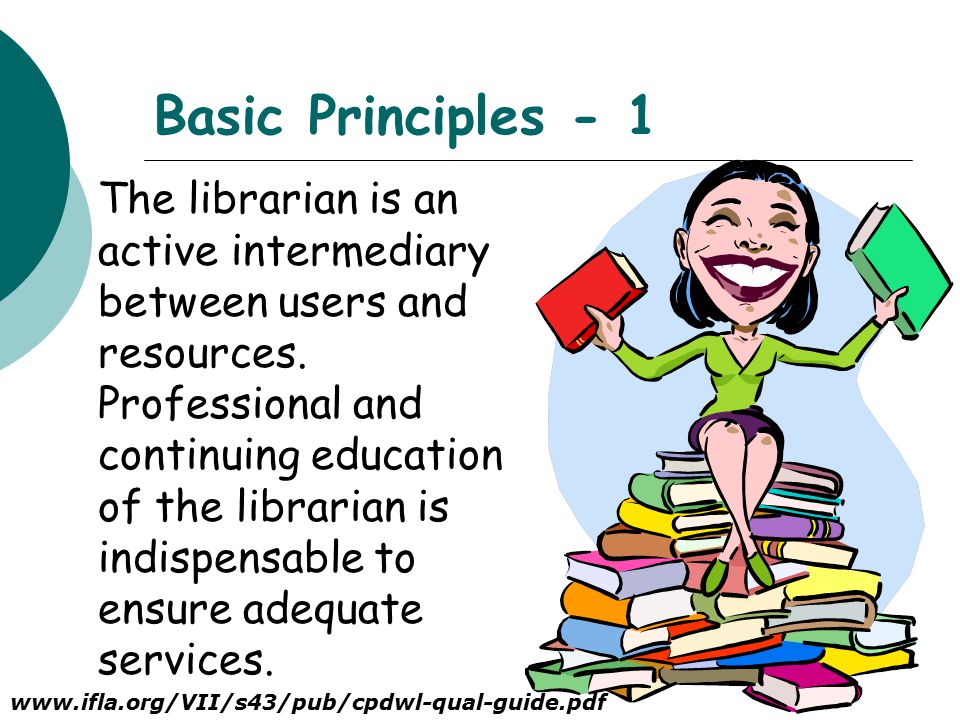 Basic Principles - 1

The librarian is an active intermediary between users and resources. Professional and continuing education of the librarian is indispensable to ensure adequate services.

www.ifla.org/VII/s43/pub/cpdwl-qual-guide.pdf